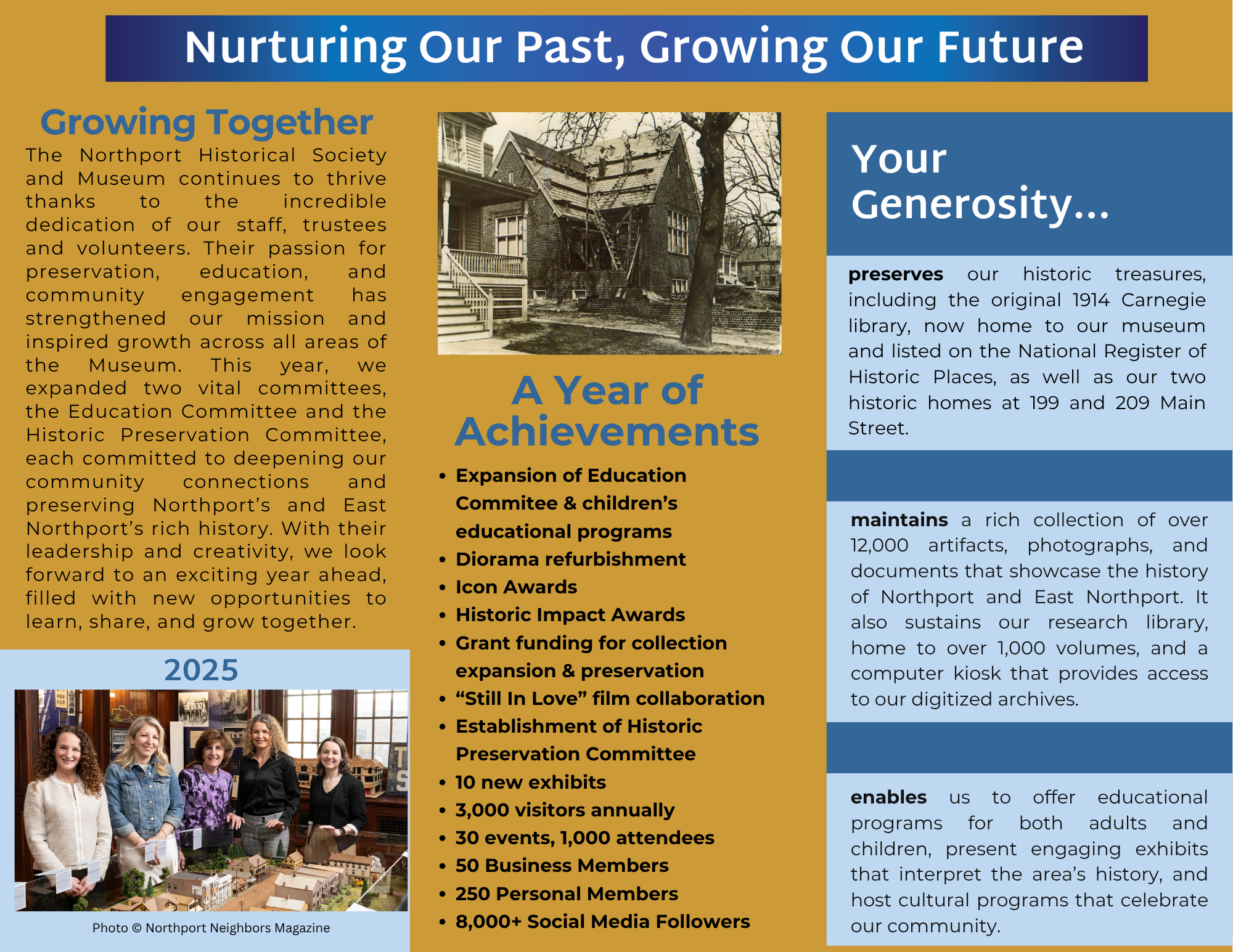 Nurturing Our Past, Growing Our Future

Growing Together

The Northport Historical Society and Museum continues to thrive thanks to the incredible dedication of our staff, trustees and volunteers. Their passion for preservation, education, and community engagement has strengthened our mission and inspired growth across all areas of the Museum. This year, we expanded two vital committees, the Education Committee and the Historic Preservation Committee, each committed to deepening our community connections and preserving Northport's and East Northport's rich history. With their leadership and creativity, we look forward to an exciting year ahead, filled with new opportunities to learn, share, and grow together.

2025

Photo © Northport Neighbors Magazine

A Year of Achievements

• Expansion of Education Commitee & children's educational programs
• Diorama refurbishment
• Icon Awards
• Historic Impact Awards
• Grant funding for collection expansion & preservation
• "Still In Love" film collaboration
• Establishment of Historic Preservation Committee
• 10 new exhibits
• 3,000 visitors annually
• 30 events, 1,000 attendees
• 50 Business Members
• 250 Personal Members
• 8,000+ Social Media Followers

Your Generosity...

preserves our historic treasures, including the original 1914 Carnegie library, now home to our museum and listed on the National Register of Historic Places, as well as our two historic homes at 199 and 209 Main Street.

maintains a rich collection of over 12,000 artifacts, photographs, and documents that showcase the history of Northport and East Northport. It also sustains our research library, home to over 1,000 volumes, and a computer kiosk that provides access to our digitized archives.

enables us to offer educational programs for both adults and children, present engaging exhibits that interpret the area's history, and host cultural programs that celebrate our community.